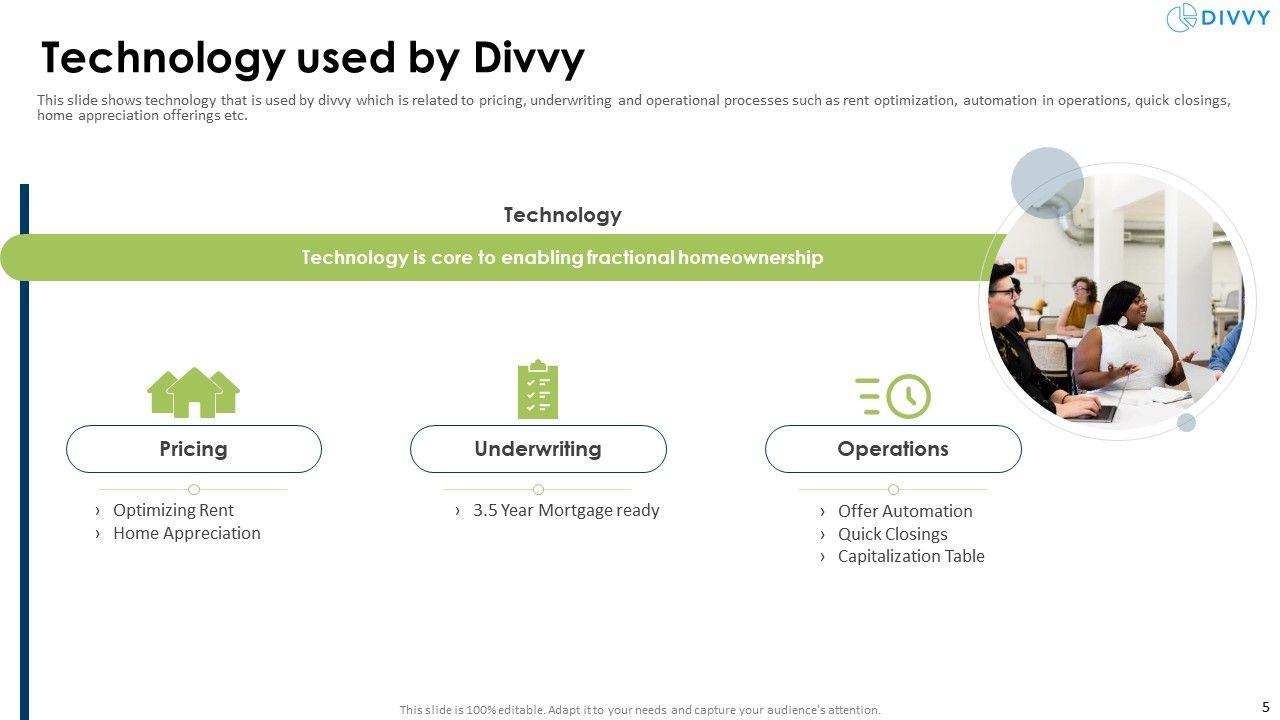 DIVVY

Technology used by Divvy

This slide shows technology that is used by divvy which is related to pricing, underwriting and operational processes such as rent optimization, automation in operations, quick closings, home appreciation offerings etc.

Technology

Technology is core to enabling fractional homeownership

Pricing

› Optimizing Rent
› Home Appreciation

Underwriting

› 3.5 Year Mortgage ready

Operations

› Offer Automation
› Quick Closings
› Capitalization Table

This slide is 100% editable. Adapt it to your needs and capture your audience's attention.

5